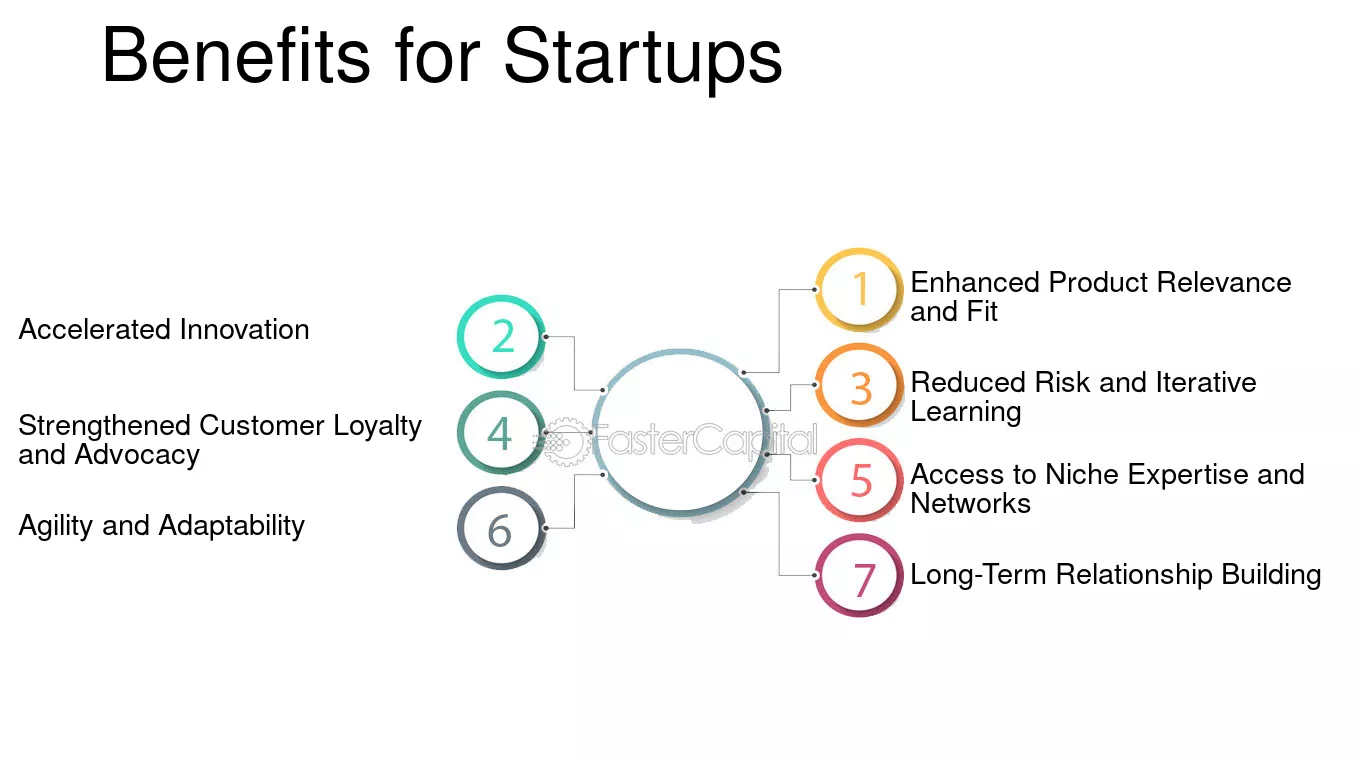 Benefits for Startups

Accelerated Innovation

2

Strengthened Customer Loyalty and Advocacy

4

Agility and Adaptability

6

1

Enhanced Product Relevance and Fit

3

Reduced Risk and Iterative Learning

5

Access to Niche Expertise and Networks

7

Long-Term Relationship Building

FasterCapital